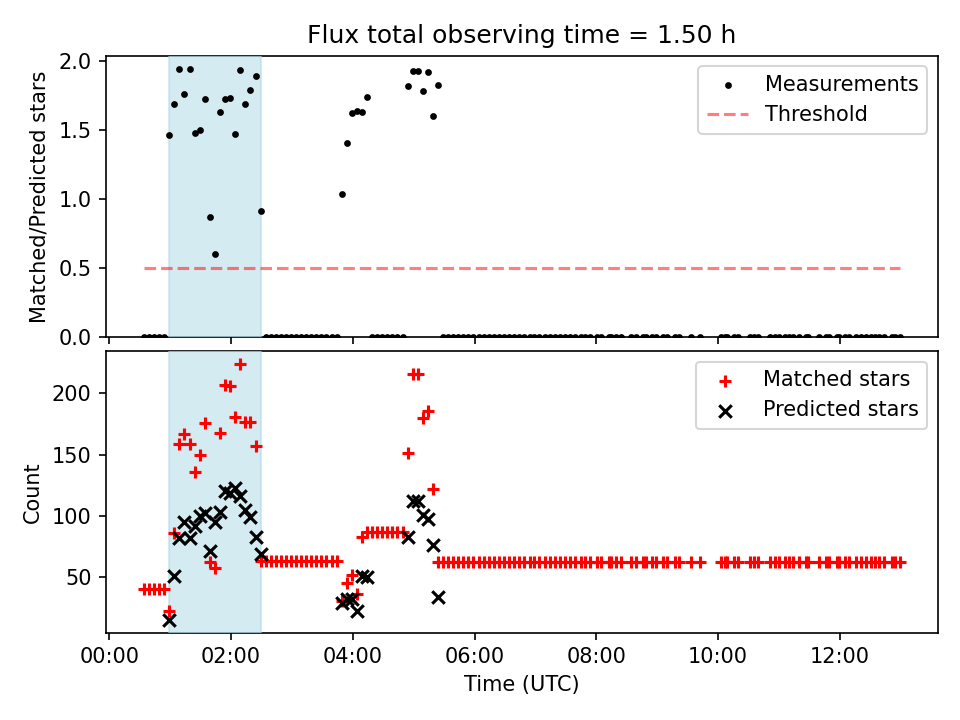 Flux total observing time = 1.50 h

Matched/Predicted stars

2.0
1.5
1.0
0.5
0.0

Measurements
Threshold

Count

200
150
100
50

Matched stars
Predicted stars

00:00
02:00
04:00
06:00
08:00
10:00
12:00

Time (UTC)